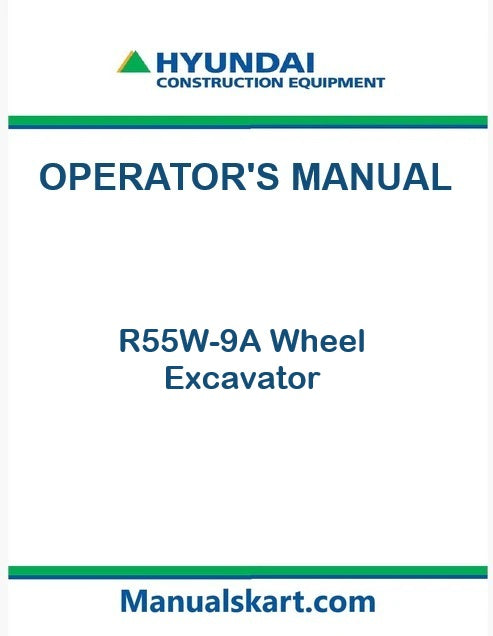 HYUNDAI
CONSTRUCTION EQUIPMENT

OPERATOR'S MANUAL

R55W-9A Wheel Excavator

Manualskart.com